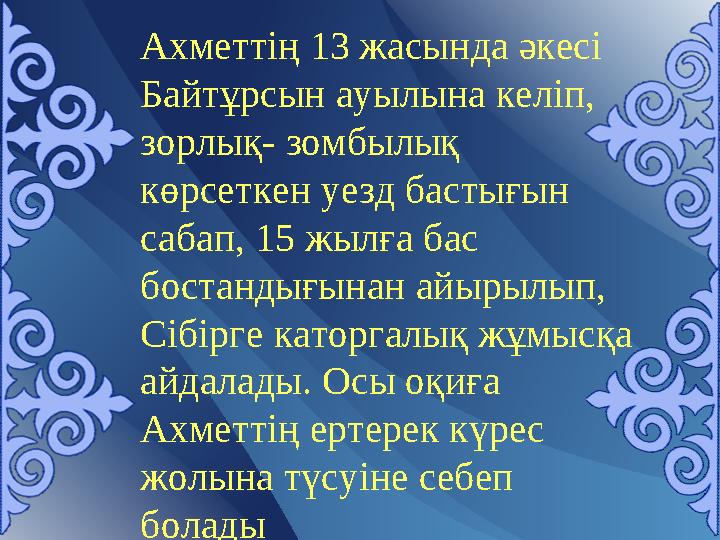 Ахметтің 13 жасында әкесі Байтұрсын ауылына келіп, зорлық- зомбылық көрсеткен уезд бастығын сабап, 15 жылға бас бостандығынан айырылып, Сібірге каторгалық жұмысқа айдалады. Осы оқиға Ахметтің ертерек күрес жолына түсуіне себеп болады